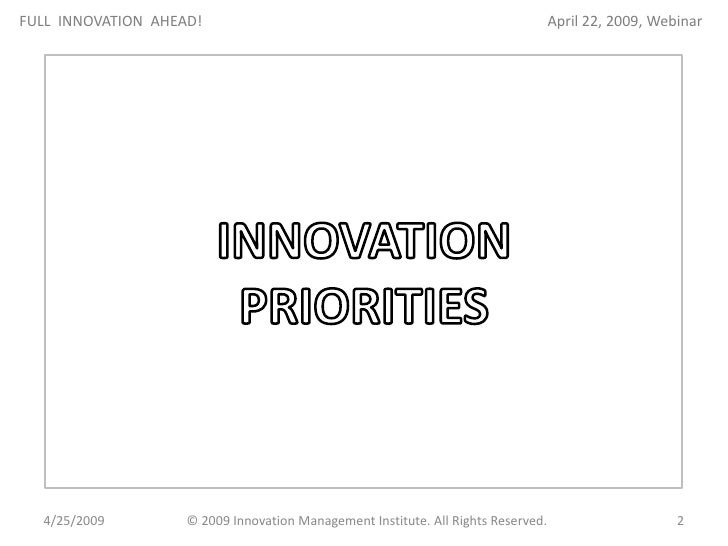 FULL INNOVATION AHEAD!

April 22, 2009, Webinar

INNOVATION PRIORITIES

4/25/2009

© 2009 Innovation Management Institute. All Rights Reserved.

2